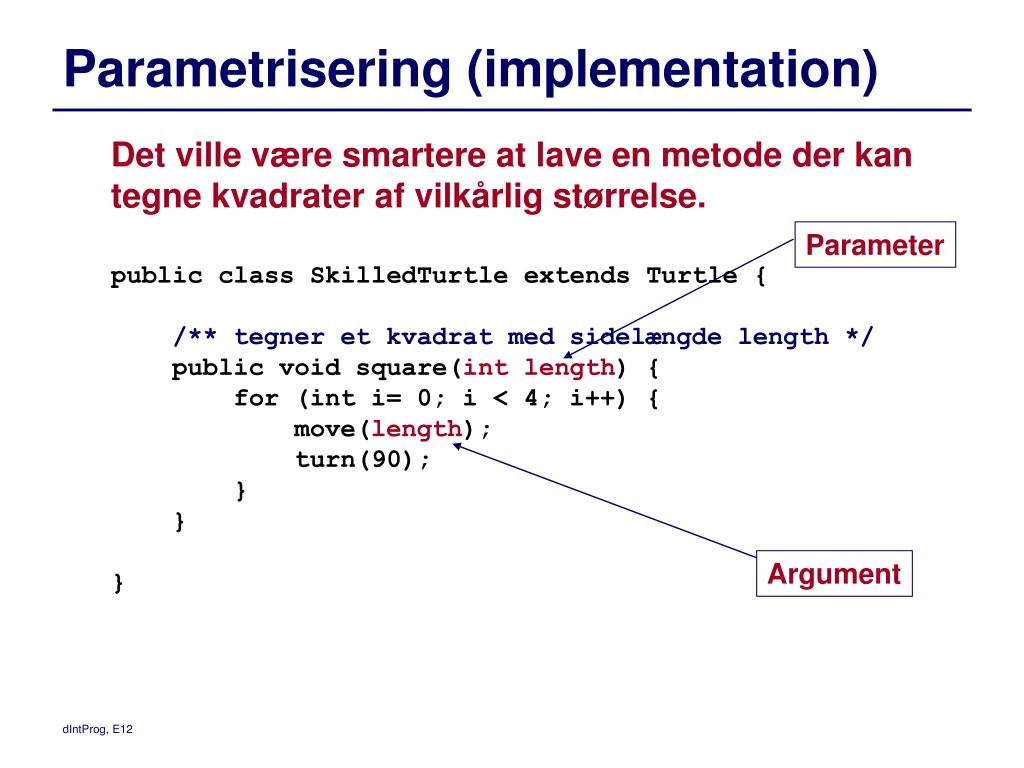 Parametrisering (implementation)

Det ville være smartere at lave en metode der kan tegne kvadrater af vilkårlig størrelse.

Parameter

public class SkilledTurtle extends Turtle {

/** tegner et kvadrat med sidelængde length */
public void square(int length) {
for (int i= 0; i < 4; i++) {
move(length);
turn(90);
}
}

}

Argument

dIntProg, E12